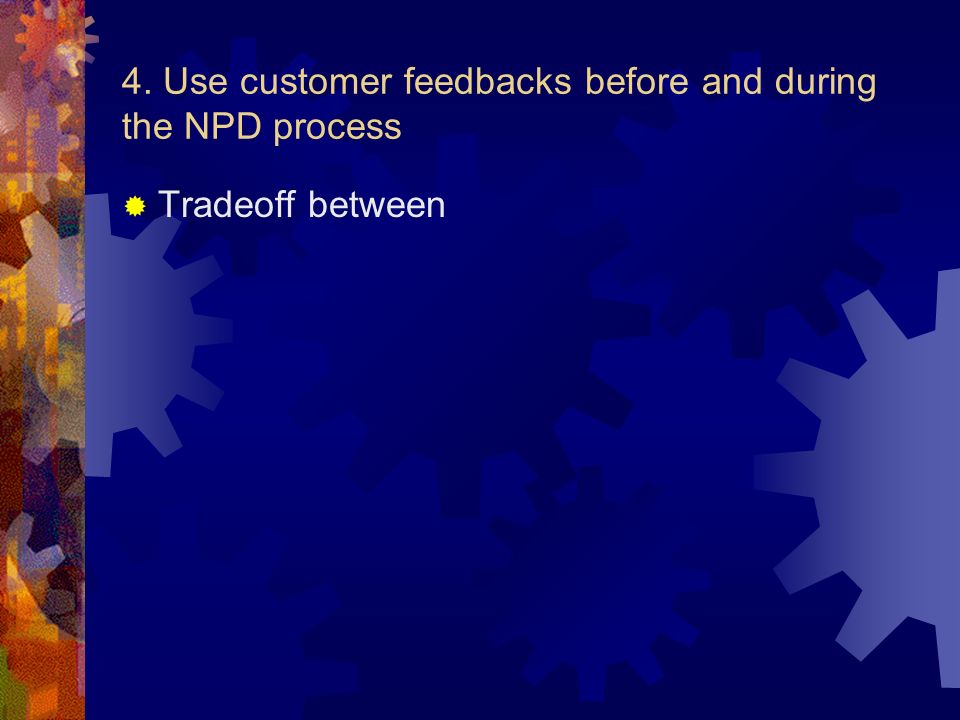 4. Use customer feedbacks before and during the NPD process

Tradeoff between